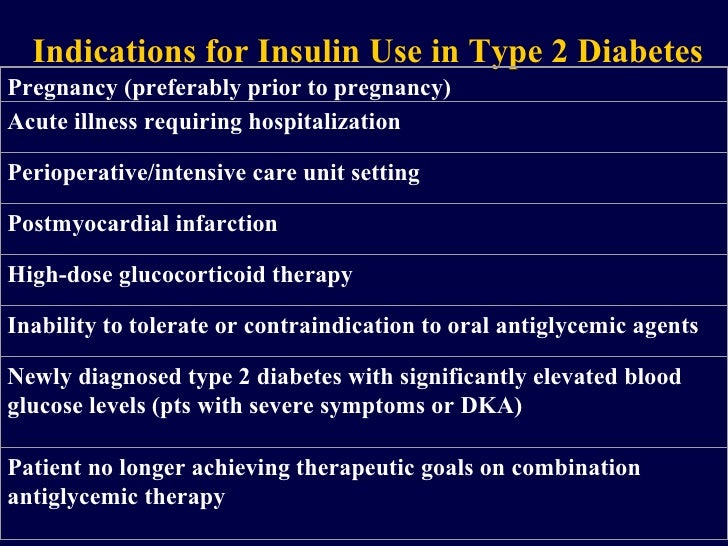 Indications for Insulin Use in Type 2 Diabetes

| Pregnancy (preferably prior to pregnancy) |
|---|
| Acute illness requiring hospitalization |
| Perioperative/intensive care unit setting |
| Postmyocardial infarction |
| High-dose glucocorticoid therapy |
| Inability to tolerate or contraindication to oral antiglycemic agents |
| Newly diagnosed type 2 diabetes with significantly elevated blood glucose levels (pts with severe symptoms or DKA) |
| Patient no longer achieving therapeutic goals on combination antiglycemic therapy |